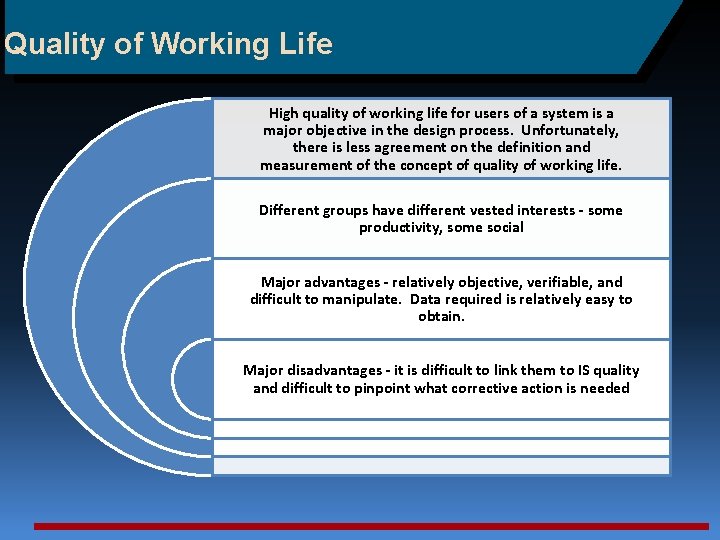 Quality of Working Life

High quality of working life for users of a system is a major objective in the design process. Unfortunately, there is less agreement on the definition and measurement of the concept of quality of working life.

Different groups have different vested interests - some productivity, some social

Major advantages - relatively objective, verifiable, and difficult to manipulate. Data required is relatively easy to obtain.

Major disadvantages - it is difficult to link them to IS quality and difficult to pinpoint what corrective action is needed